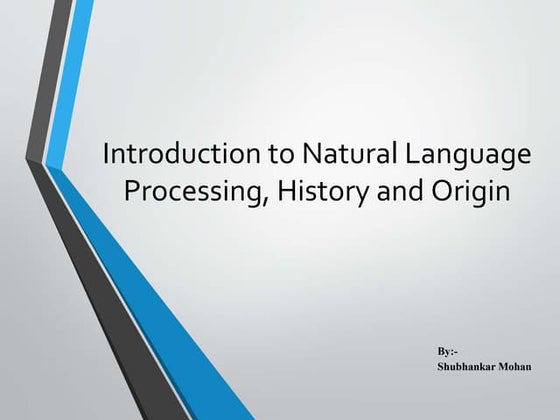 Introduction to Natural Language Processing, History and Origin

By:-
Shubhankar Mohan